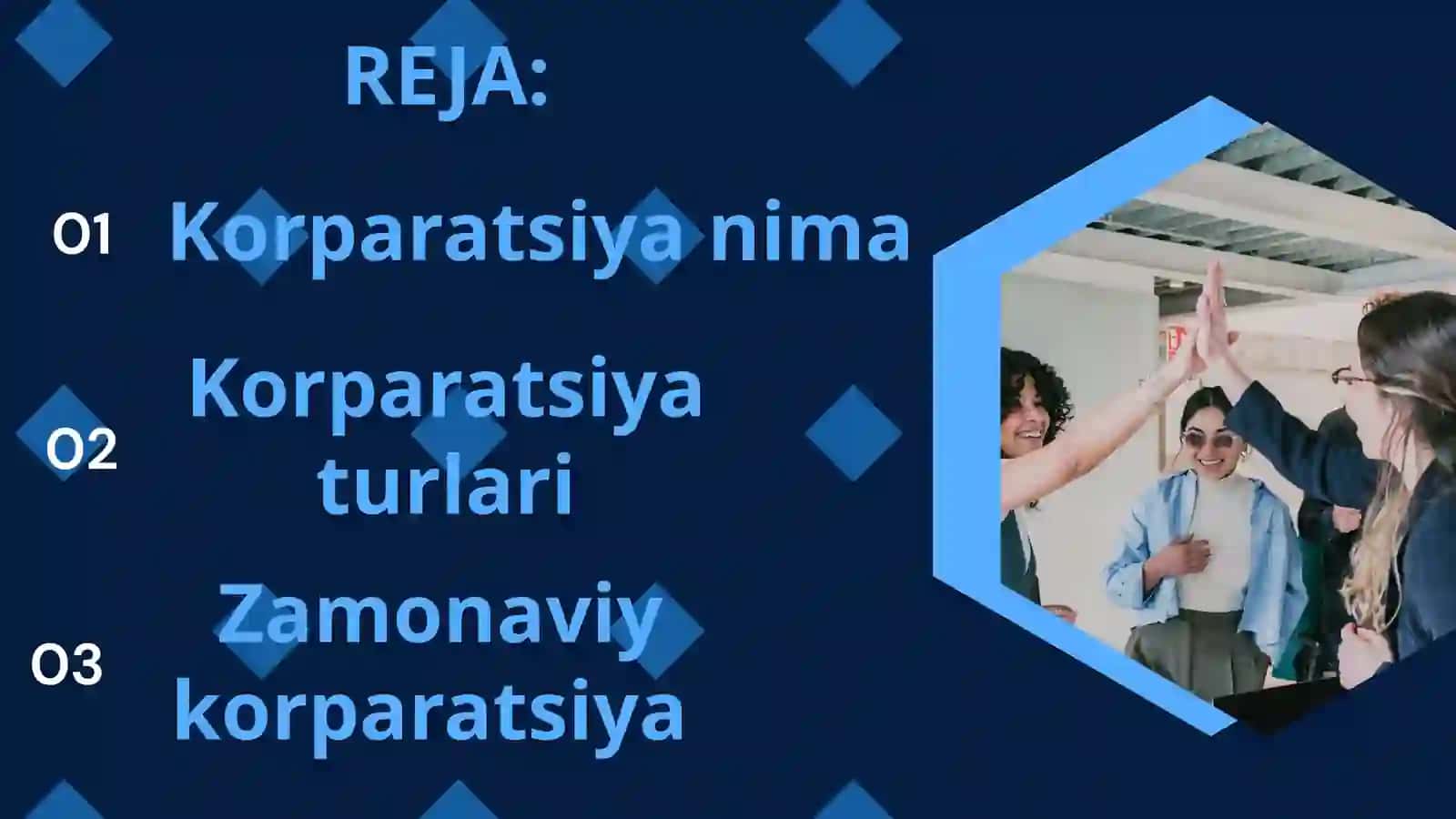 REJA:

01 Korparatsiya nima

02 Korparatsiya turlari

03 Zamonaviy korparatsiya